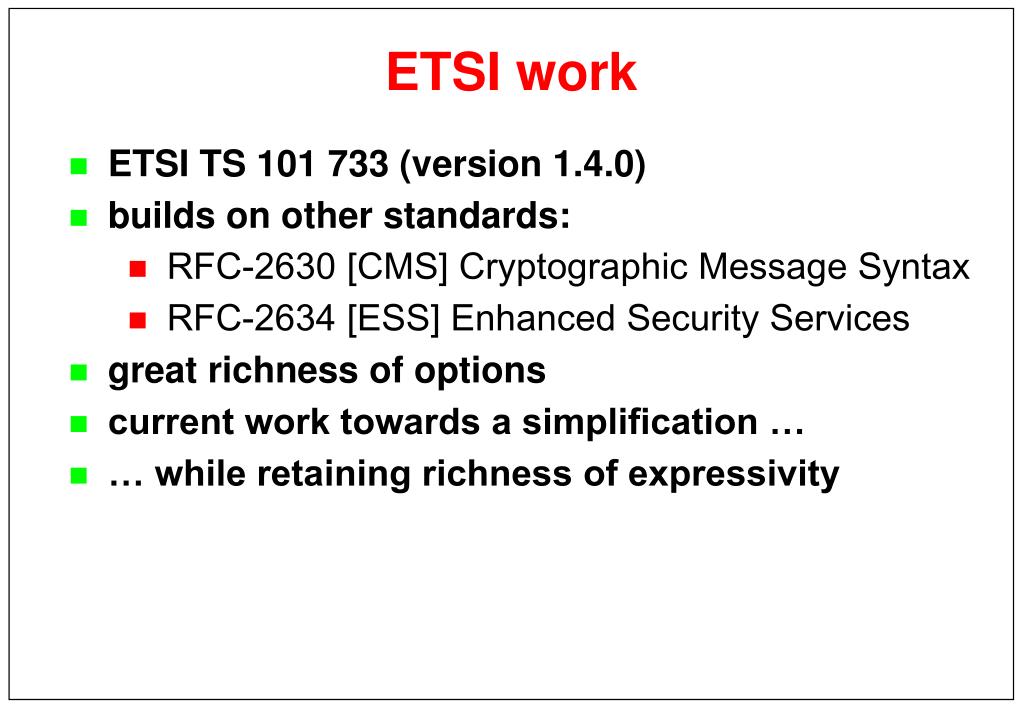 ETSI work

- ETSI TS 101 733 (version 1.4.0)
- builds on other standards:
  - RFC-2630 [CMS] Cryptographic Message Syntax
  - RFC-2634 [ESS] Enhanced Security Services
- great richness of options
- current work towards a simplification …
- … while retaining richness of expressivity